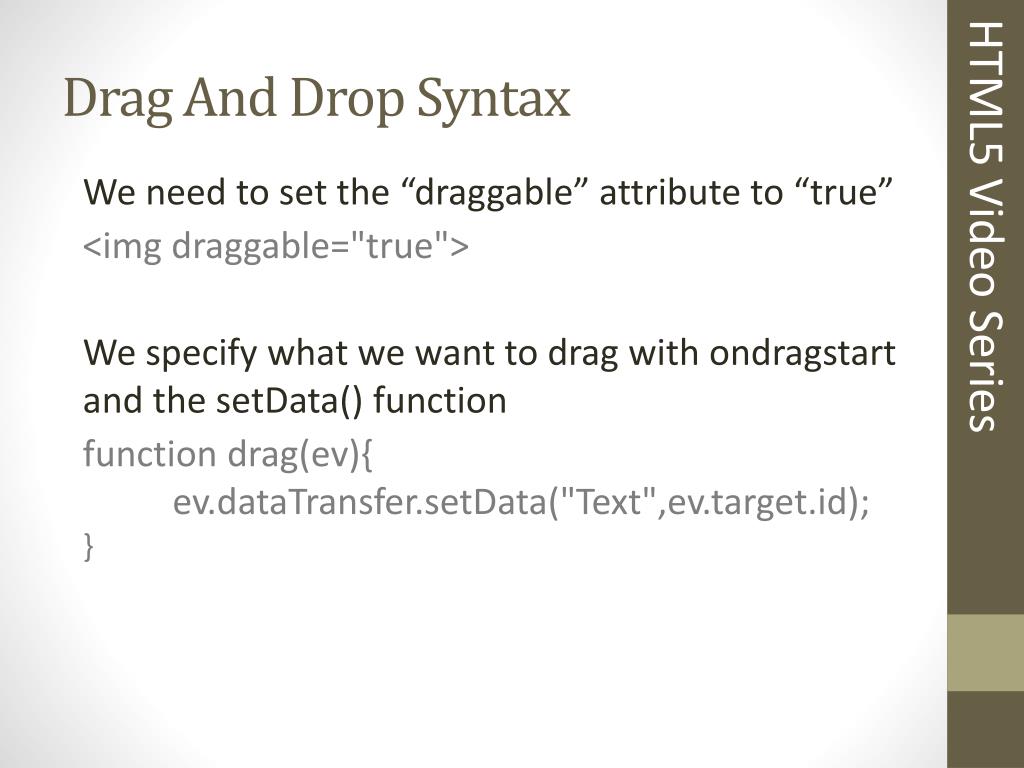 Drag And Drop Syntax

We need to set the “draggable” attribute to “true”

<img draggable="true">

We specify what we want to drag with ondragstart and the setData() function

function drag(ev){
ev.dataTransfer.setData("Text",ev.target.id);
}

HTML5 Video Series